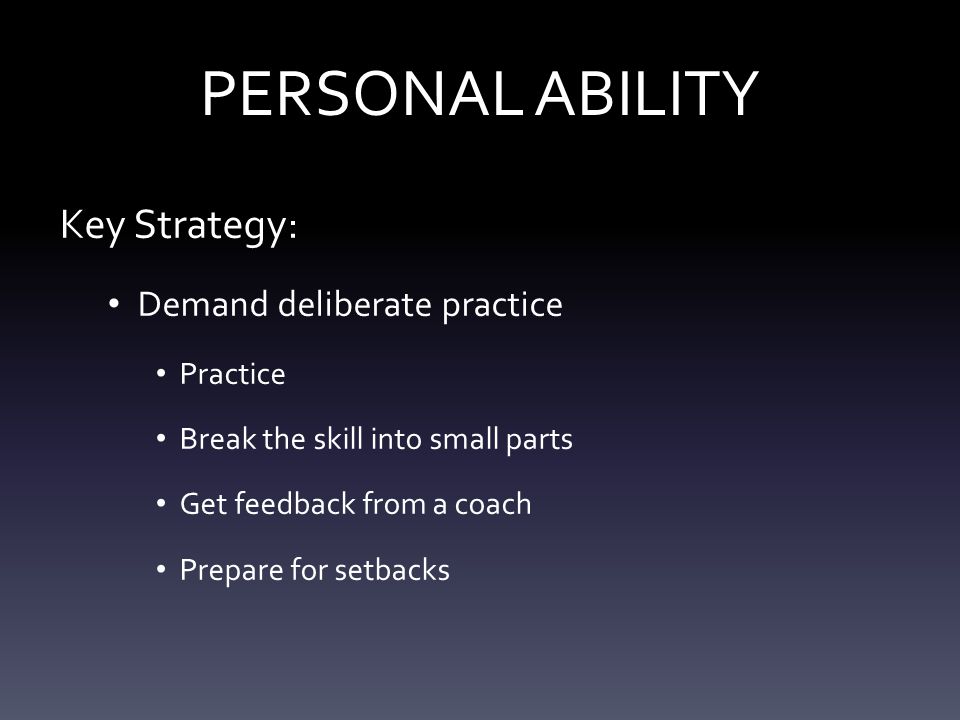 PERSONAL ABILITY

Key Strategy:

• Demand deliberate practice

• Practice

• Break the skill into small parts

• Get feedback from a coach

• Prepare for setbacks